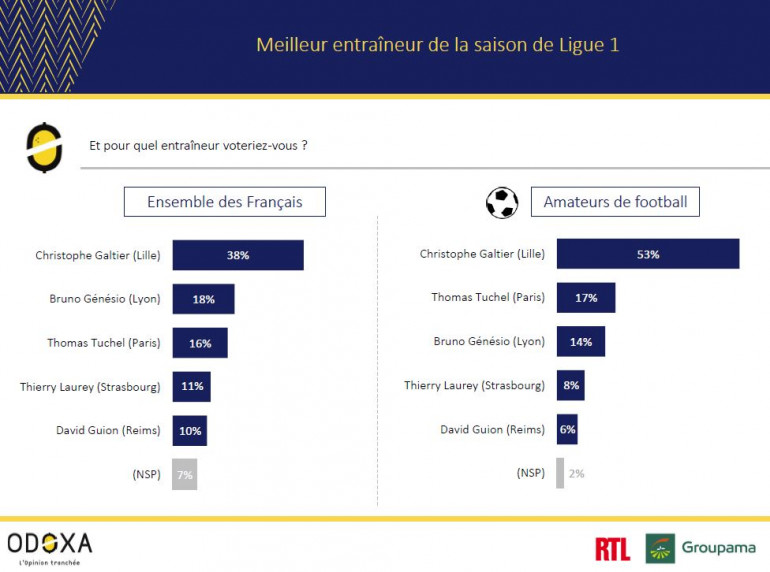 Meilleur entraîneur de la saison de Ligue 1

Et pour quel entraîneur voteriez-vous ?

Ensemble des Français

Christophe Galtier (Lille) 38%
Bruno Génésio (Lyon) 18%
Thomas Tuchel (Paris) 16%
Thierry Laurey (Strasbourg) 11%
David Guion (Reims) 10%
(NSP) 7%

Amateurs de football

Christophe Galtier (Lille) 53%
Thomas Tuchel (Paris) 17%
Bruno Génésio (Lyon) 14%
Thierry Laurey (Strasbourg) 8%
David Guion (Reims) 6%
(NSP) 2%

ODOXA
L'Opinion tranchée

RTL Groupama